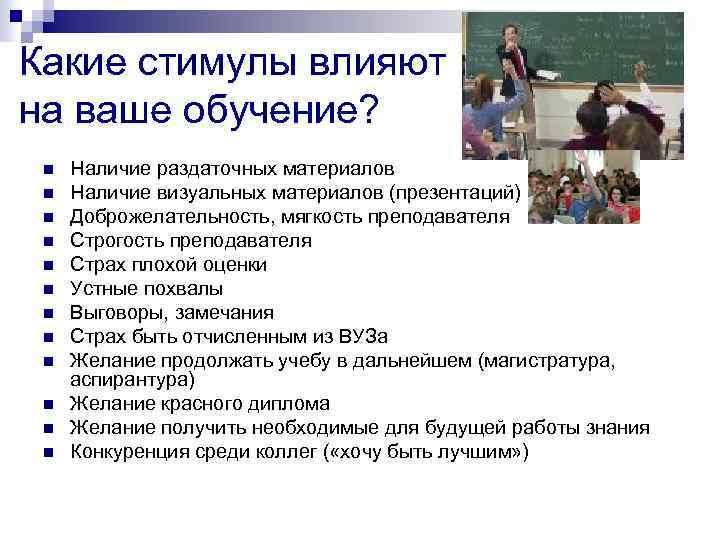 Какие стимулы влияют на ваше обучение?

- Наличие раздаточных материалов
- Наличие визуальных материалов (презентаций)
- Доброжелательность, мягкость преподавателя
- Строгость преподавателя
- Страх плохой оценки
- Устные похвалы
- Выговоры, замечания
- Страх быть отчисленным из ВУЗа
- Желание продолжать учебу в дальнейшем (магистратура, аспирантура)
- Желание красного диплома
- Желание получить необходимые для будущей работы знания
- Конкуренция среди коллег («хочу быть лучшим»)